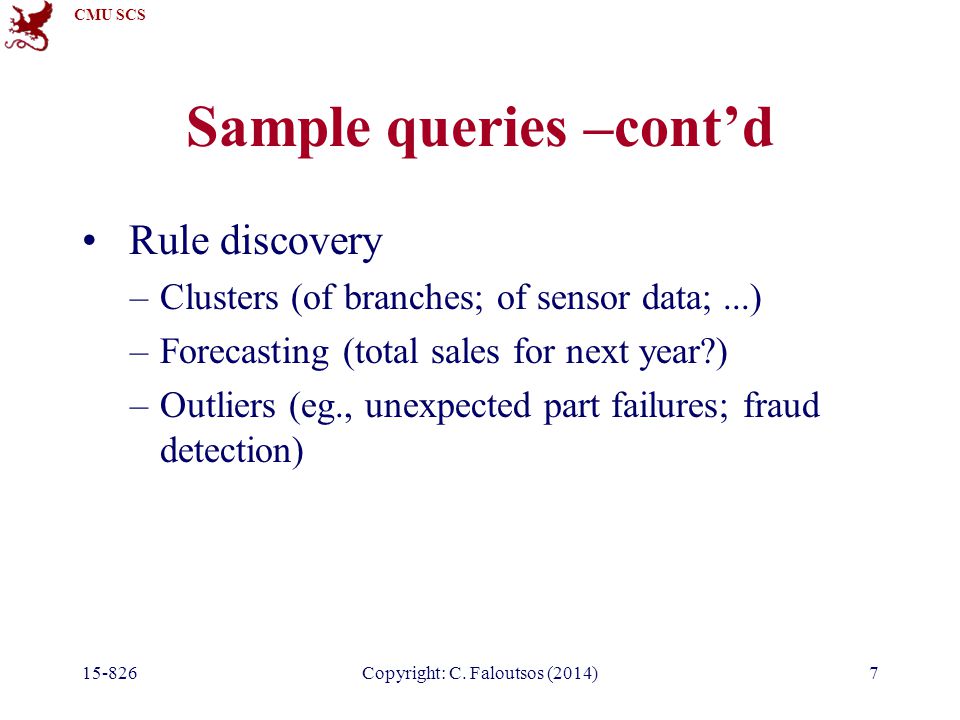 CMU SCS

Sample queries –cont’d

• Rule discovery
– Clusters (of branches; of sensor data; ...)
– Forecasting (total sales for next year?)
– Outliers (eg., unexpected part failures; fraud detection)

15-826 Copyright: C. Faloutsos (2014) 7